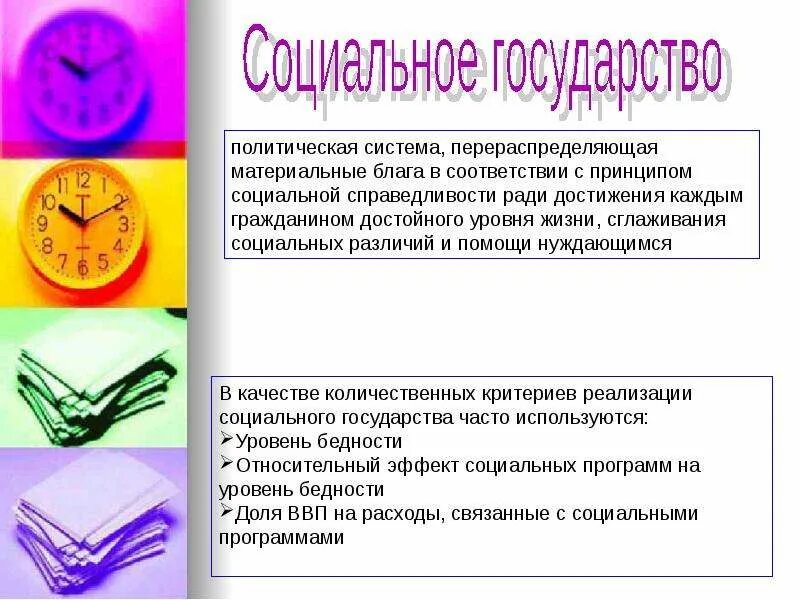 Социальное государство

политическая система, перераспределяющая материальные блага в соответствии с принципом социальной справедливости ради достижения каждым гражданином достойного уровня жизни, сглаживания социальных различий и помощи нуждающимся

В качестве количественных критериев реализации социального государства часто используются:
➢Уровень бедности
➢Относительный эффект социальных программ на уровень бедности
➢Доля ВВП на расходы, связанные с социальными программами